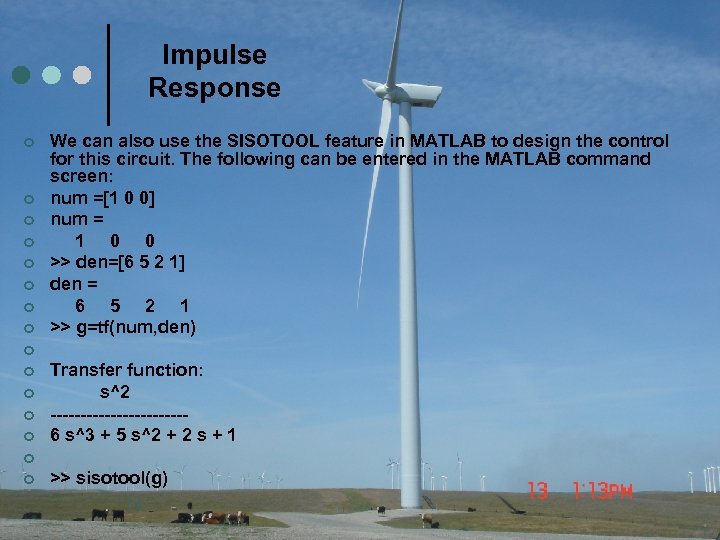 Impulse Response

We can also use the SISOTOOL feature in MATLAB to design the control for this circuit. The following can be entered in the MATLAB command screen:

num =[1 0 0]

num =

1 0 0

>> den=[6 5 2 1]

den =

6 5 2 1

>> g=tf(num,den)

Transfer function:

s^2

-----------------------

6 s^3 + 5 s^2 + 2 s + 1

>> sisotool(g)

13 1:13PM